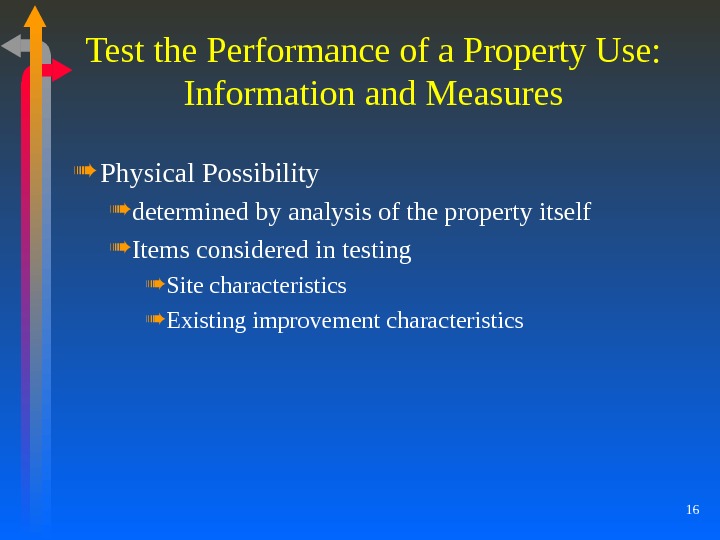 Test the Performance of a Property Use: Information and Measures

Physical Possibility

determined by analysis of the property itself

Items considered in testing

Site characteristics

Existing improvement characteristics

16